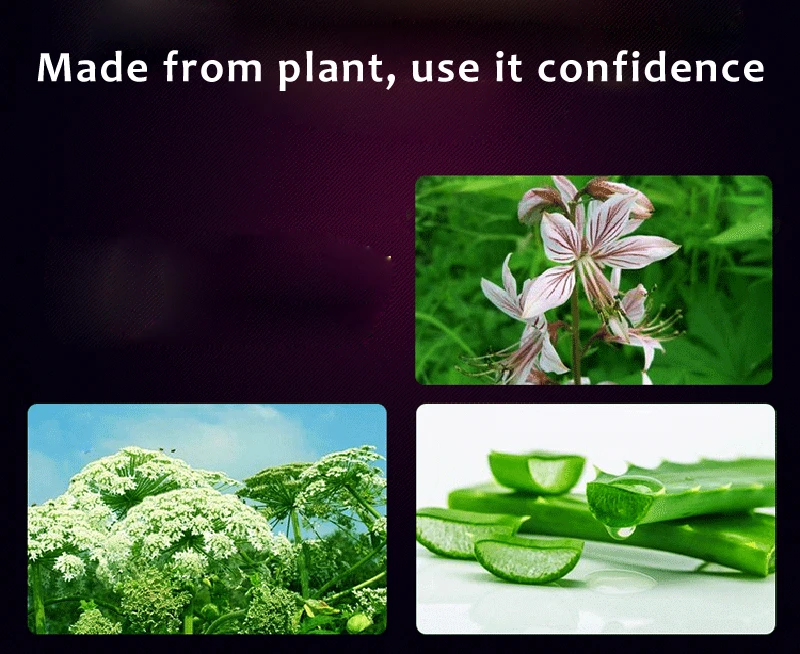 Made from plant, use it confidence